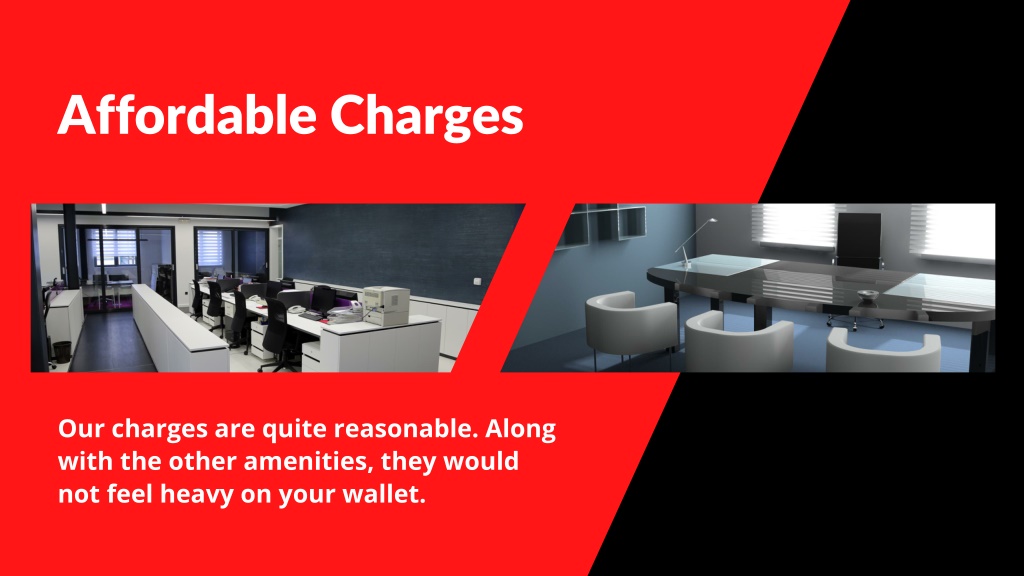 Affordable Charges

Our charges are quite reasonable. Along with the other amenities, they would not feel heavy on your wallet.